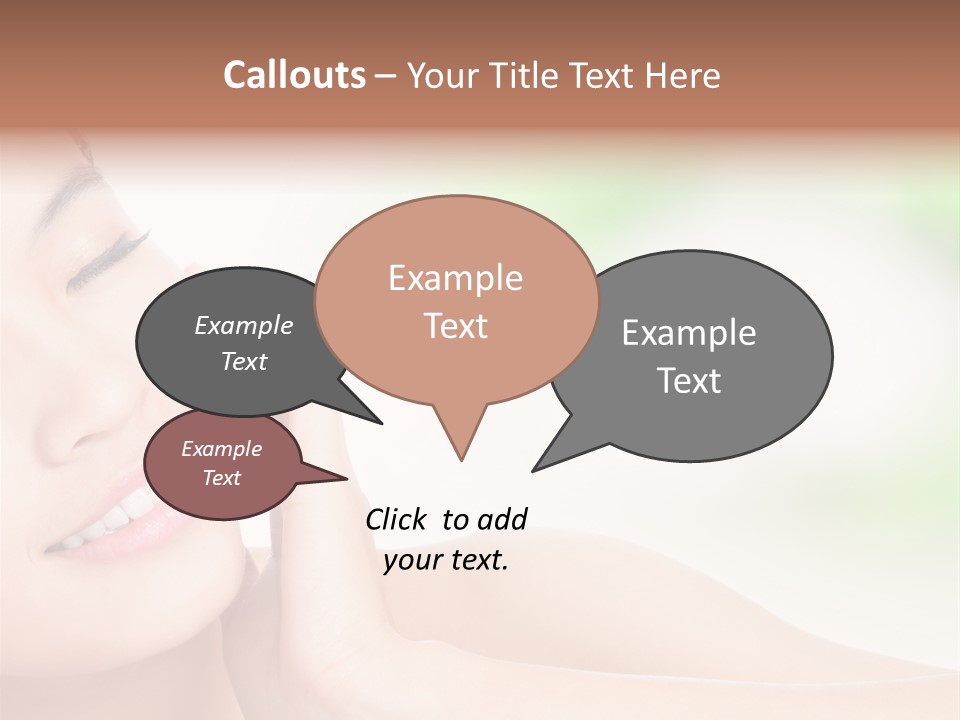 Callouts – Your Title Text Here

Example Text

Example Text

Example Text

Example Text

Click to add your text.